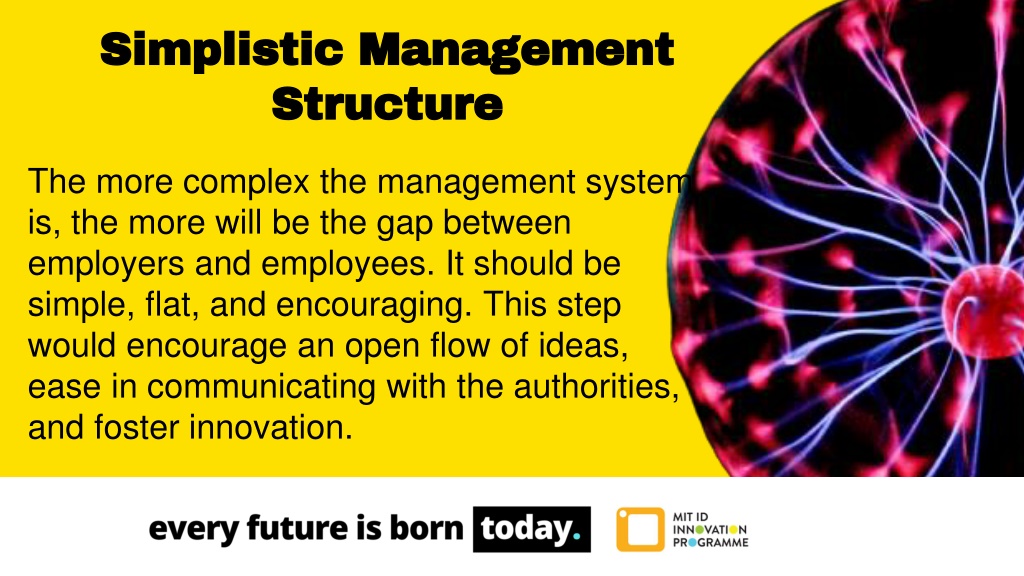 Simplistic Management Structure

The more complex the management system is, the more will be the gap between employers and employees. It should be simple, flat, and encouraging. This step would encourage an open flow of ideas, ease in communicating with the authorities, and foster innovation.

every future is born today.

MIT ID INNOVATION PROGRAMME